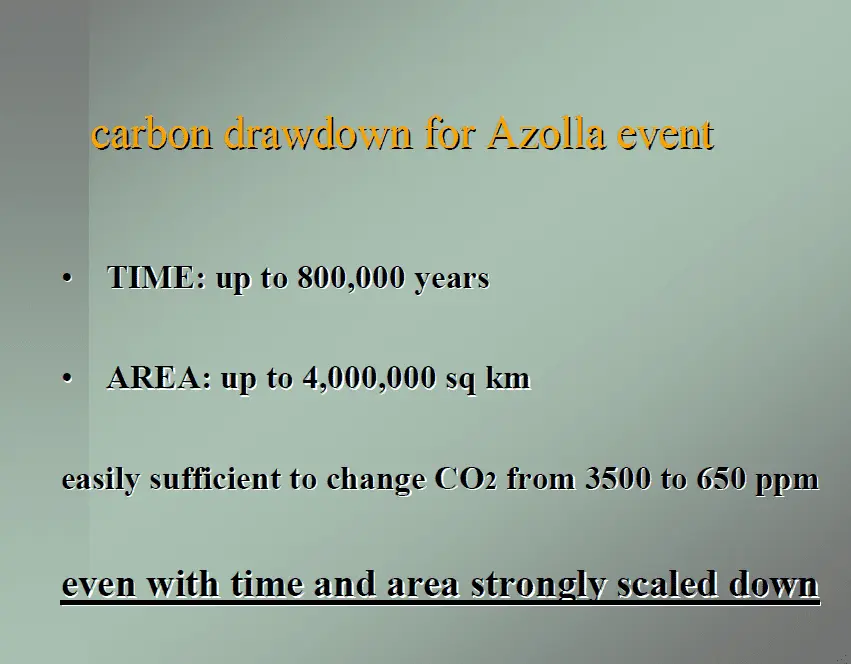 carbon drawdown for Azolla event

• TIME: up to 800,000 years

• AREA: up to 4,000,000 sq km

easily sufficient to change $CO_2$ from 3500 to 650 ppm

even with time and area strongly scaled down